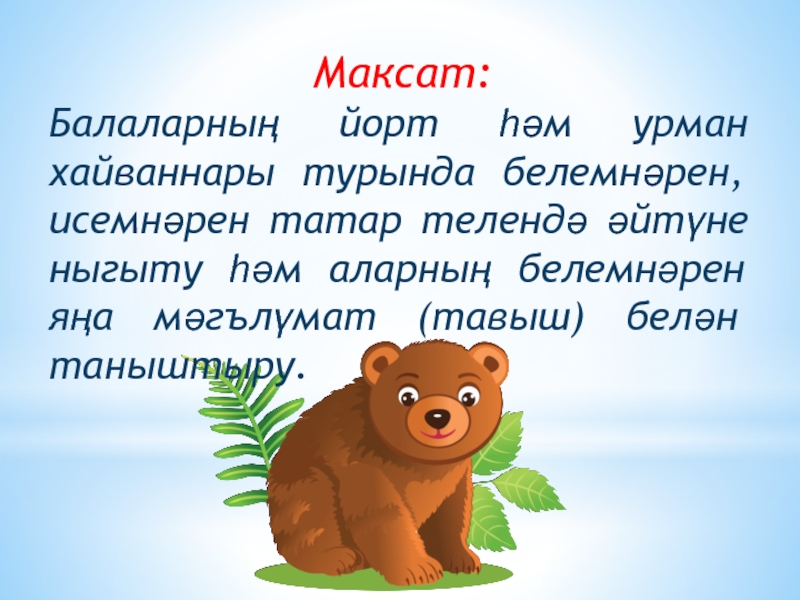 Максат:

Балаларның йорт һәм урман хайваннары турында белемнәрен, исемнәрен татар телендә әйтүне ныгыту һәм аларның белемнәрен яңа мәгълүмат (тавыш) белән таныштыру.